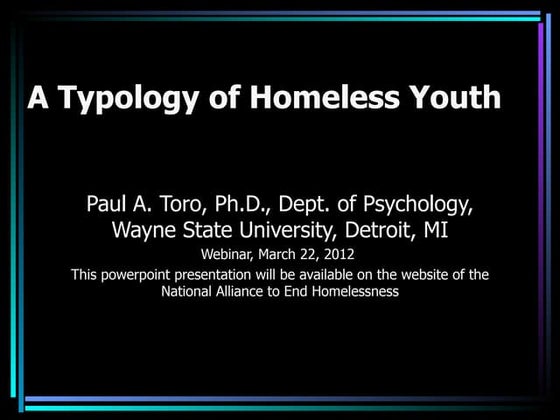 A Typology of Homeless Youth

Paul A. Toro, Ph.D., Dept. of Psychology, Wayne State University, Detroit, MI

Webinar, March 22, 2012

This powerpoint presentation will be available on the website of the National Alliance to End Homelessness